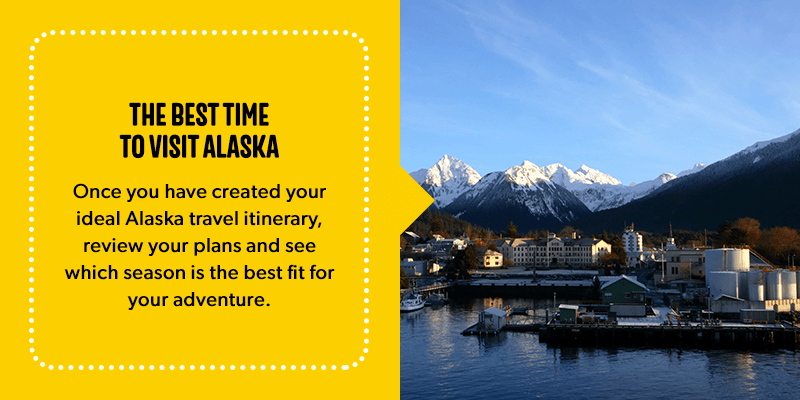 THE BEST TIME TO VISIT ALASKA

Once you have created your ideal Alaska travel itinerary, review your plans and see which season is the best fit for your adventure.